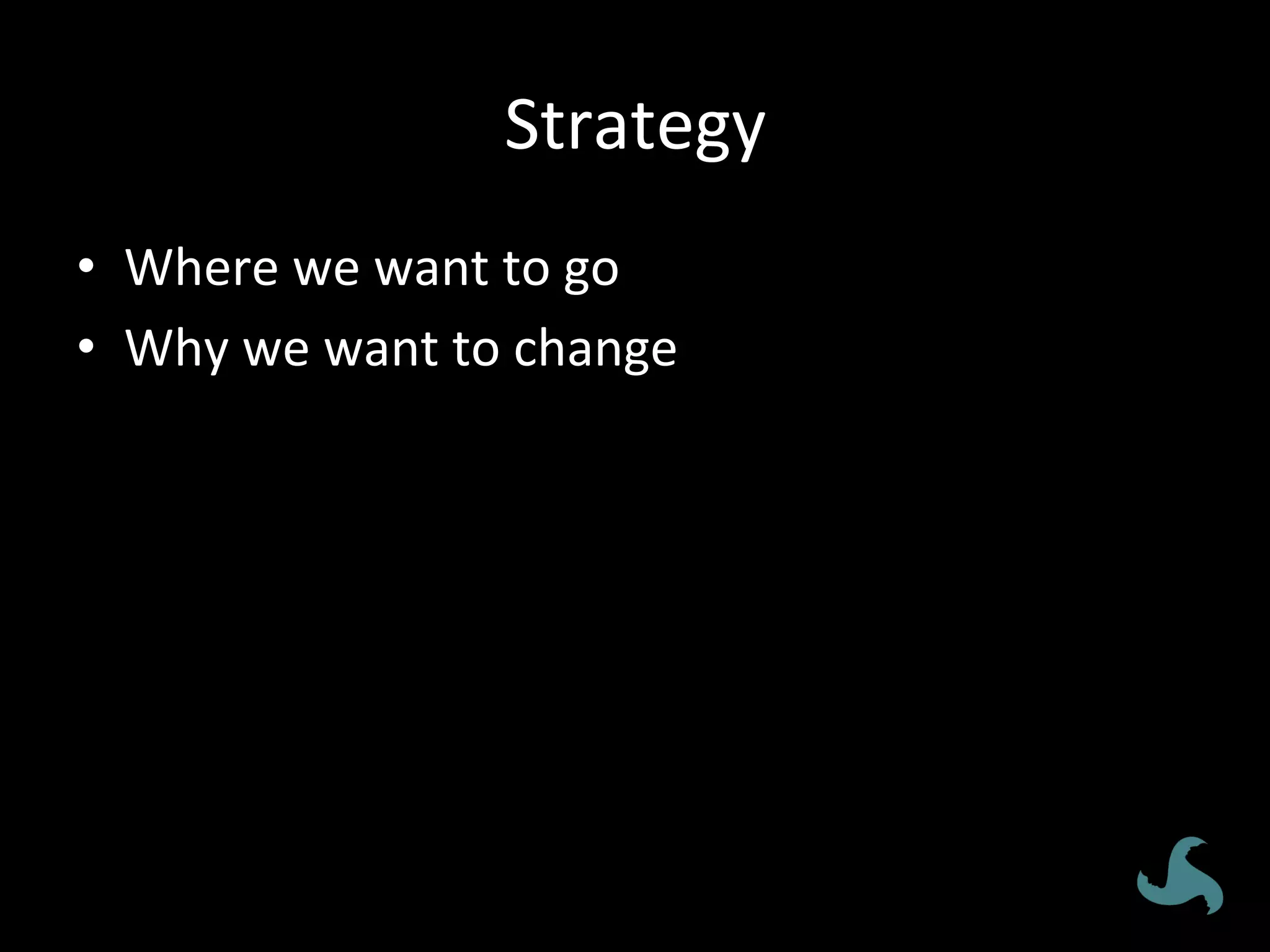 Strategy

• Where we want to go
• Why we want to change